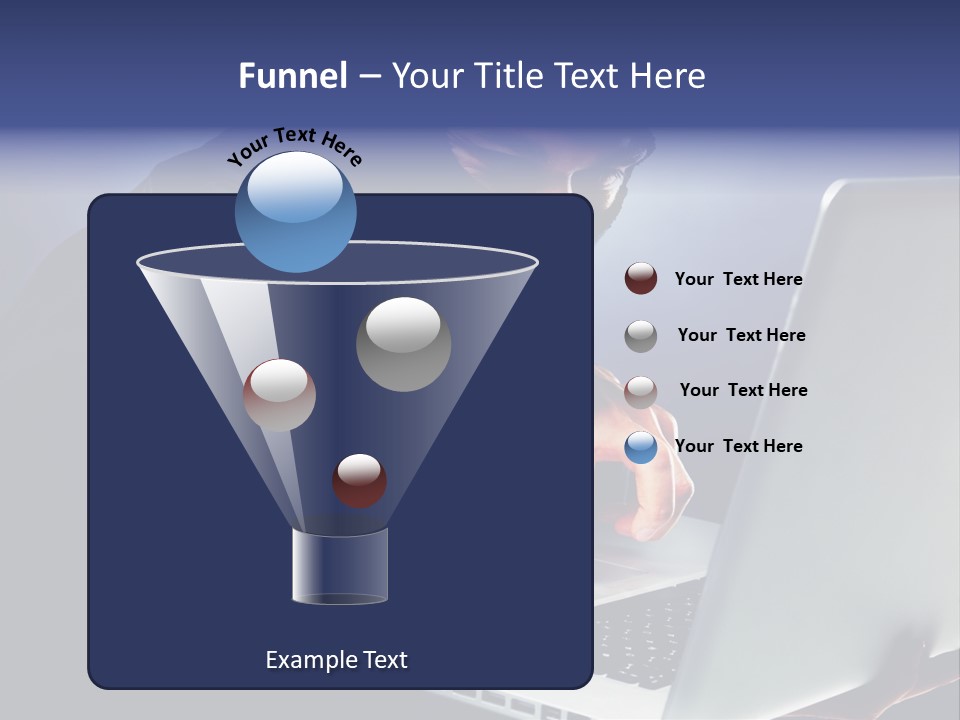 Funnel – Your Title Text Here

Your Text Here

Example Text

Your Text Here

Your Text Here

Your Text Here

Your Text Here